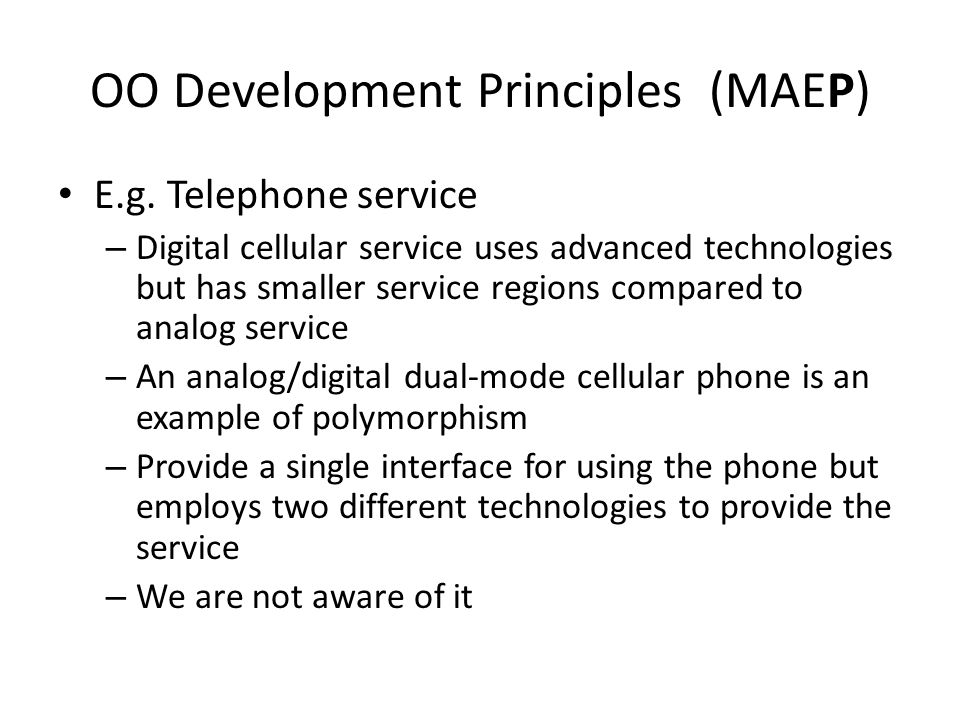 OO Development Principles (MAEP)

• E.g. Telephone service
– Digital cellular service uses advanced technologies but has smaller service regions compared to analog service
– An analog/digital dual-mode cellular phone is an example of polymorphism
– Provide a single interface for using the phone but employs two different technologies to provide the service
– We are not aware of it